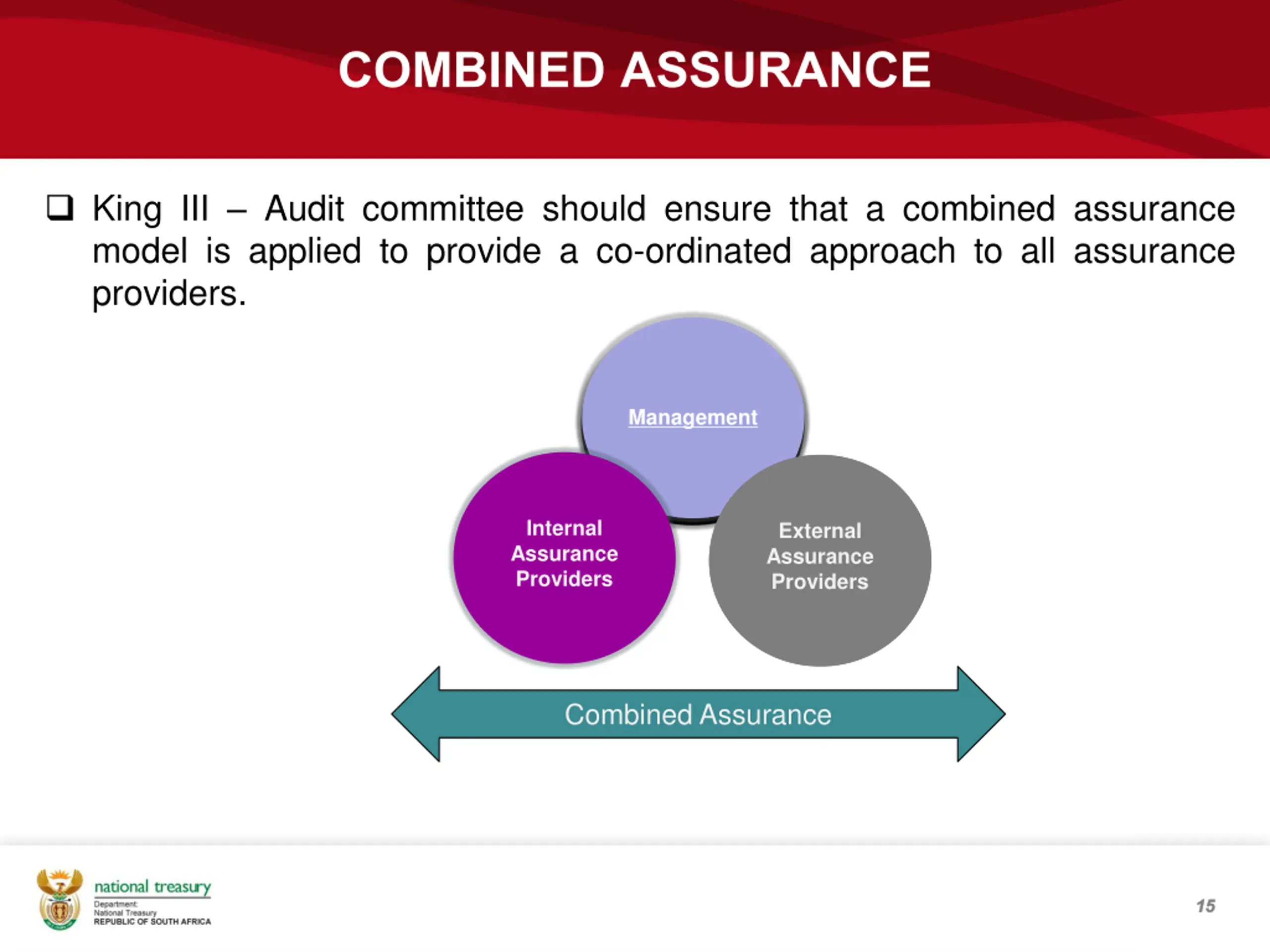 COMBINED ASSURANCE

❑ King III – Audit committee should ensure that a combined assurance model is applied to provide a co-ordinated approach to all assurance providers.

Management

Internal Assurance Providers

External Assurance Providers

Combined Assurance

national treasury
Department:
National Treasury
REPUBLIC OF SOUTH AFRICA

15